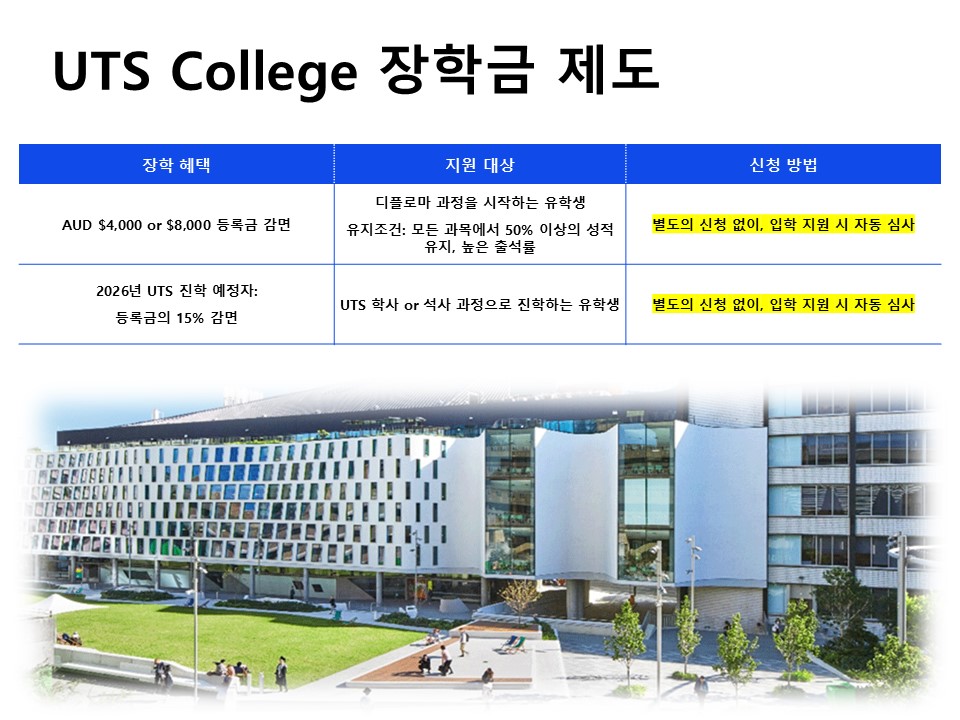 UTS College 장학금 제도

| 장학 혜택 | 지원 대상 | 신청 방법 |
|---|---|---|
| AUD \$4,000 or \$8,000 등록금 감면 | 디플로마 과정을 시작하는 유학생 유지조건: 모든 과목에서 50% 이상의 성적 유지, 높은 출석률 | 별도의 신청 없이, 입학 지원 시 자동 심사 |
| 2026년 UTS 진학 예정자: 등록금의 15% 감면 | UTS 학사 or 석사 과정으로 진학하는 유학생 | 별도의 신청 없이, 입학 지원 시 자동 심사 |